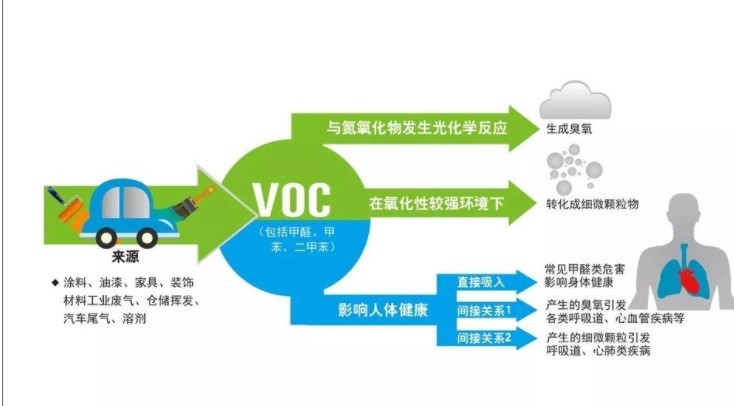 来源

◆ 涂料、油漆、家具、装饰材料工业废气、仓储挥发、汽车尾气、溶剂

VOC

（包括甲醛、甲苯、二甲苯）

与氮氧化物发生光化学反应

生成臭氧

在氧化性较强环境下

转化成细微颗粒物

影响人体健康

直接吸入

常见甲醛类危害影响身体健康

间接关系1

产生的臭氧引发各类呼吸道、心血管疾病等

间接关系2

产生的细微颗粒引发呼吸道、心肺类疾病